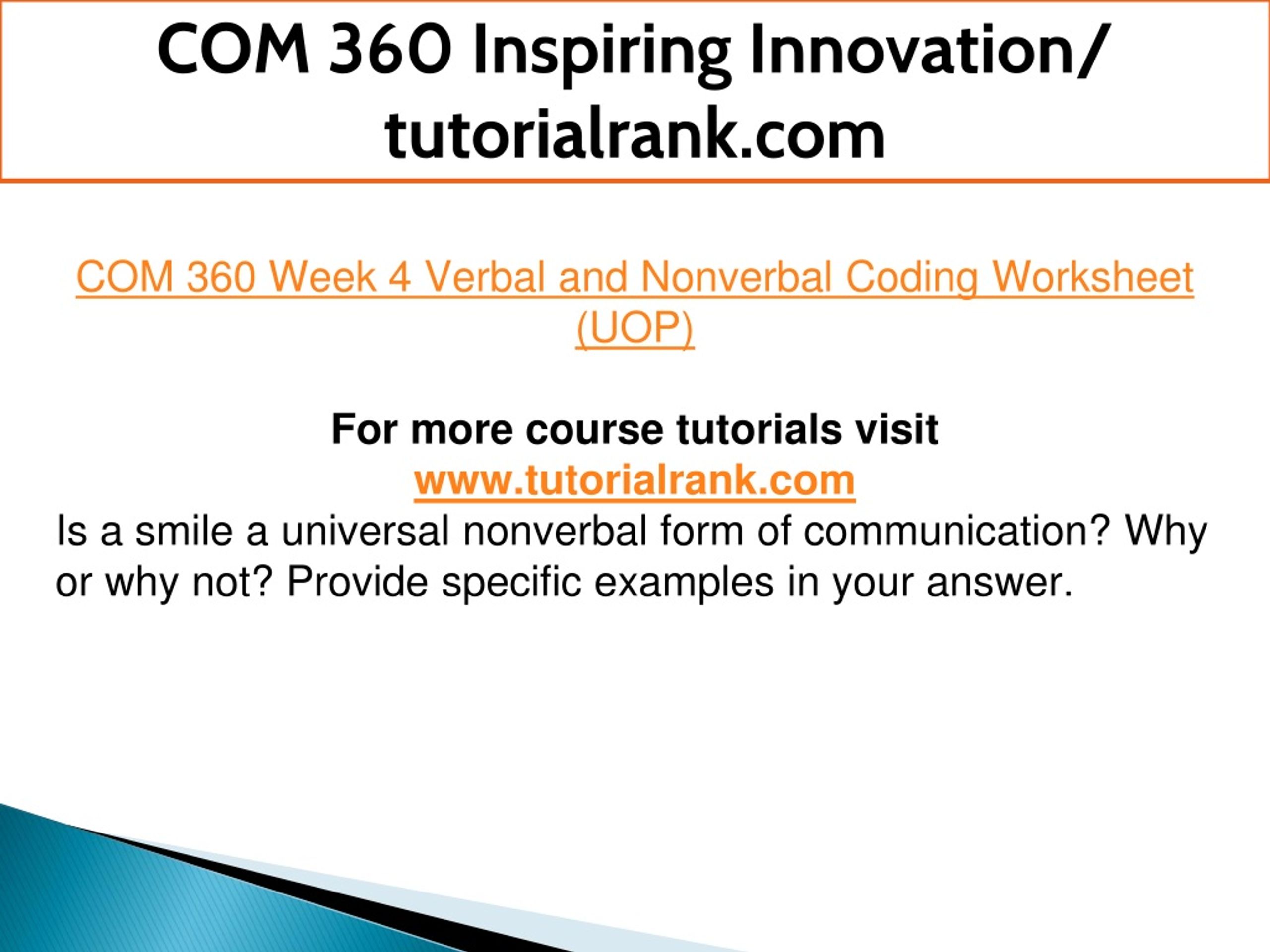 COM 360 Inspiring Innovation/ tutorialrank.com

COM 360 Week 4 Verbal and Nonverbal Coding Worksheet (UOP)

For more course tutorials visit
www.tutorialrank.com
Is a smile a universal nonverbal form of communication? Why or why not? Provide specific examples in your answer.